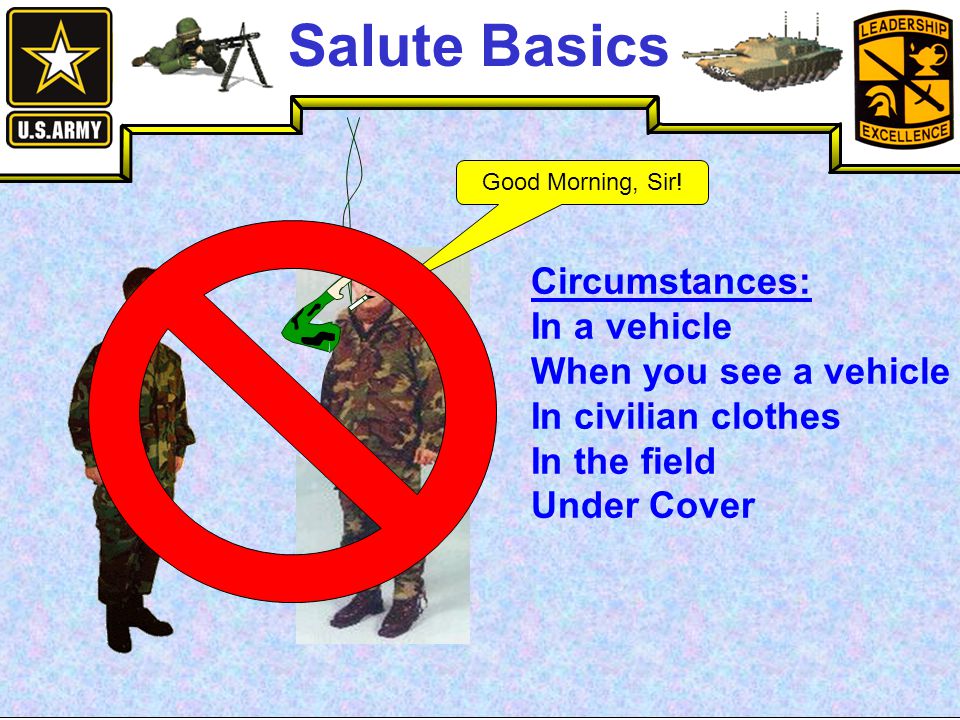 U.S.ARMY

Salute Basics

LEADERSHIP
EXCELLENCE

Good Morning, Sir!

Circumstances:
In a vehicle
When you see a vehicle
In civilian clothes
In the field
Under Cover